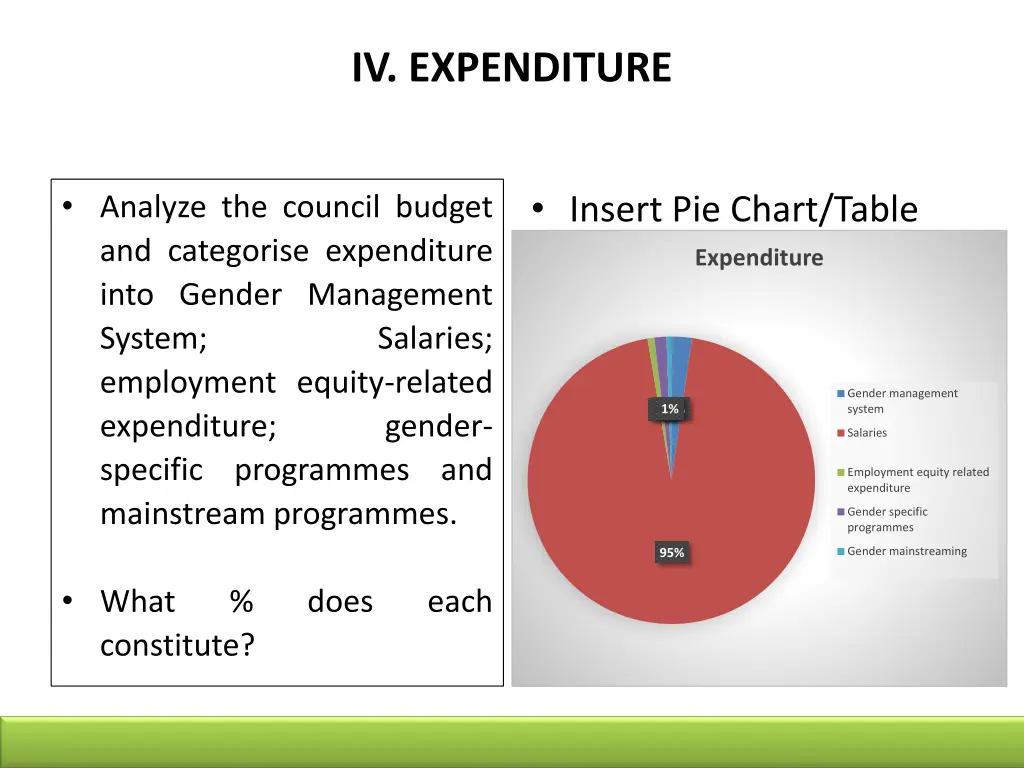 IV. EXPENDITURE

• Analyze the council budget and categorise expenditure into Gender Management System; Salaries; employment equity-related expenditure; gender-specific programmes and mainstream programmes.

• What % does each constitute?

• Insert Pie Chart/Table

Expenditure

1%

95%

Gender management system
Salaries
Employment equity related expenditure
Gender specific programmes
Gender mainstreaming